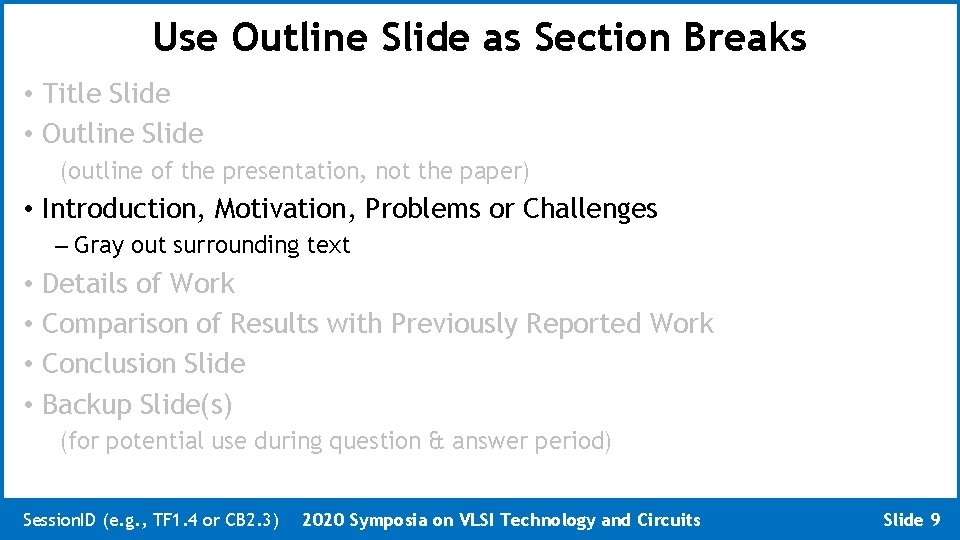 Use Outline Slide as Section Breaks

• Title Slide
• Outline Slide
(outline of the presentation, not the paper)
• Introduction, Motivation, Problems or Challenges
– Gray out surrounding text
• Details of Work
• Comparison of Results with Previously Reported Work
• Conclusion Slide
• Backup Slide(s)
(for potential use during question & answer period)

SessionID (e.g., TF1.4 or CB2.3) 2020 Symposia on VLSI Technology and Circuits Slide 9